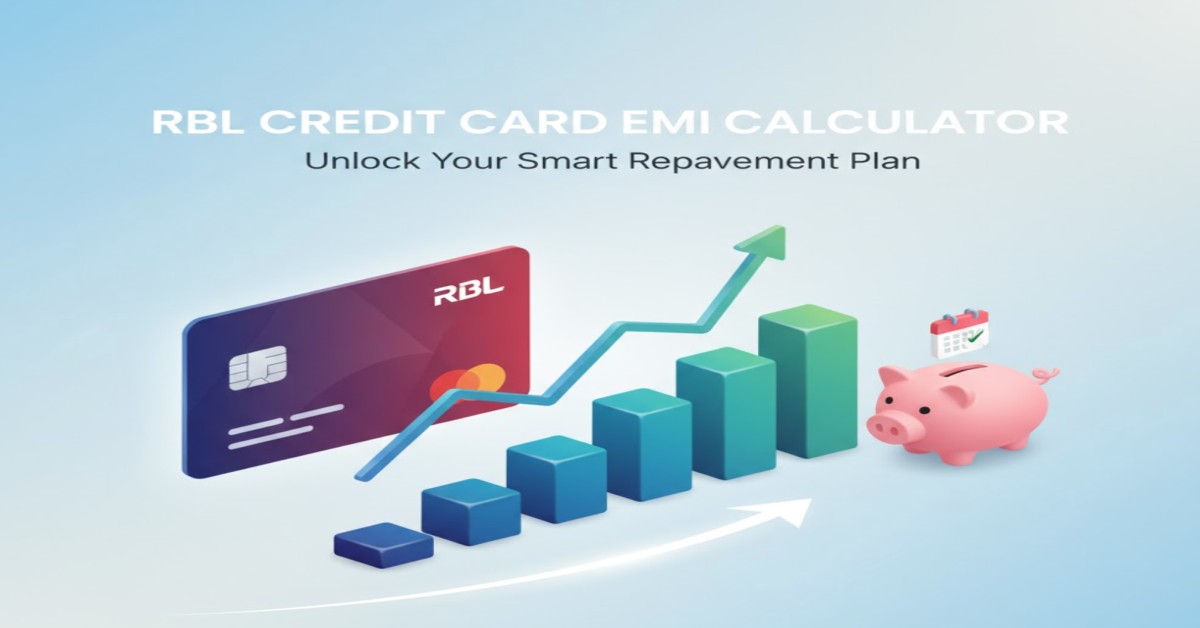 RBL CREDIT CARD EMI CALCULATOR
Unlock Your Smart Repavement Plan

RBL